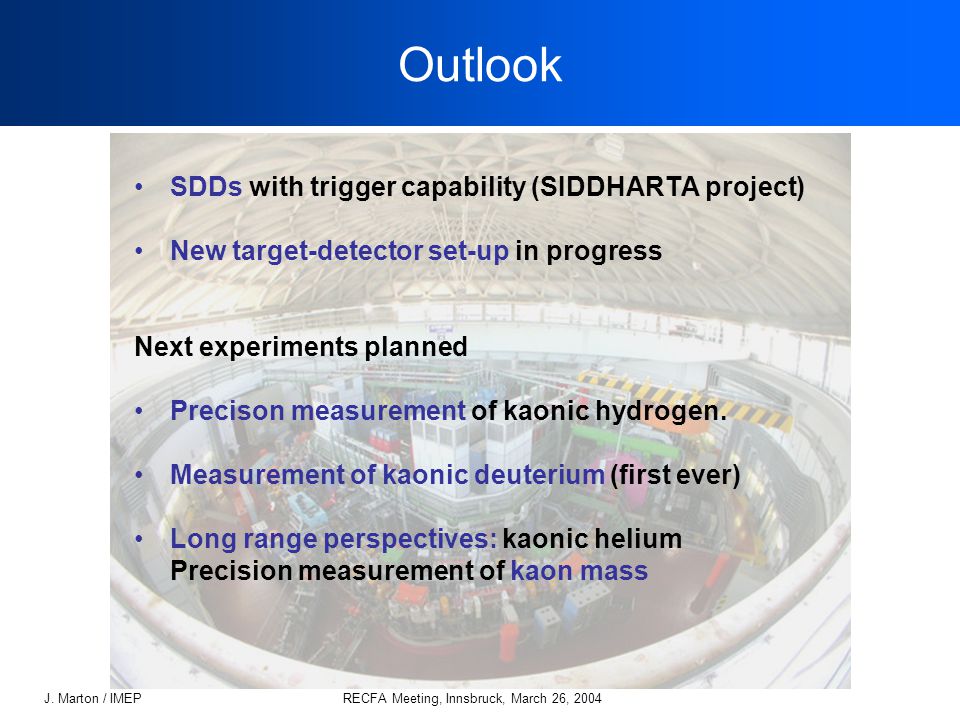 Outlook

• SDDs with trigger capability (SIDDHARTA project)

• New target-detector set-up in progress

Next experiments planned

• Precison measurement of kaonic hydrogen.

• Measurement of kaonic deuterium (first ever)

• Long range perspectives: kaonic helium
Precision measurement of kaon mass

J. Marton / IMEP

RECFA Meeting, Innsbruck, March 26, 2004